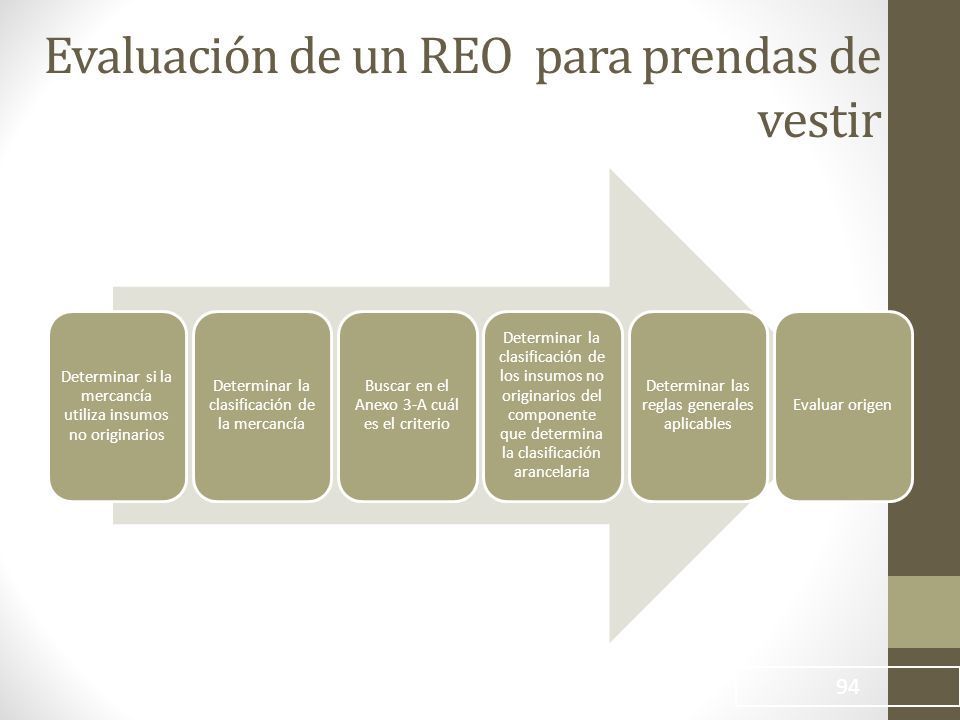 Evaluación de un REO para prendas de vestir

Determinar si la mercancía utiliza insumos no originarios

Determinar la clasificación de la mercancía

Buscar en el Anexo 3-A cuál es el criterio

Determinar la clasificación de los insumos no originarios del componente que determina la clasificación arancelaria

Determinar las reglas generales aplicables

Evaluar origen

94